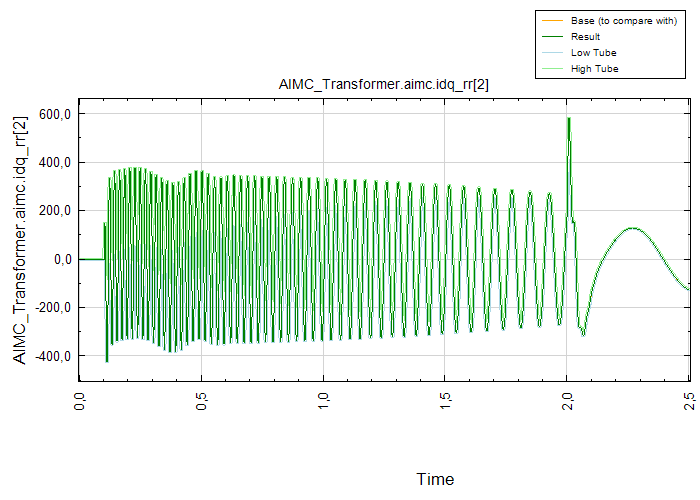 Base (to compare with)
Result
Low Tube
High Tube

AIMC_Transformer.aimc.idq_rr[2]

AIMC_Transformer.aimc.idq_rr[2]

600,0
400,0
200,0
0,0
-200,0
-400,0

0,0
0,5
1,0
1,5
2,0
2,5

Time